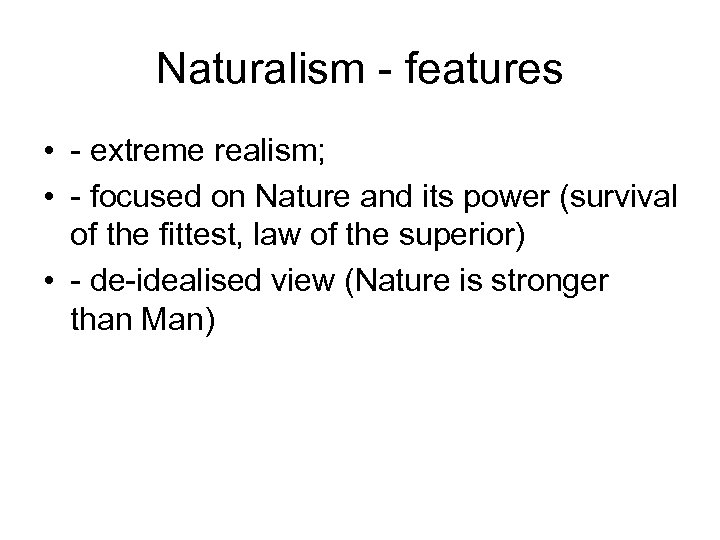 Naturalism - features

• - extreme realism;
• - focused on Nature and its power (survival of the fittest, law of the superior)
• - de-idealised view (Nature is stronger than Man)